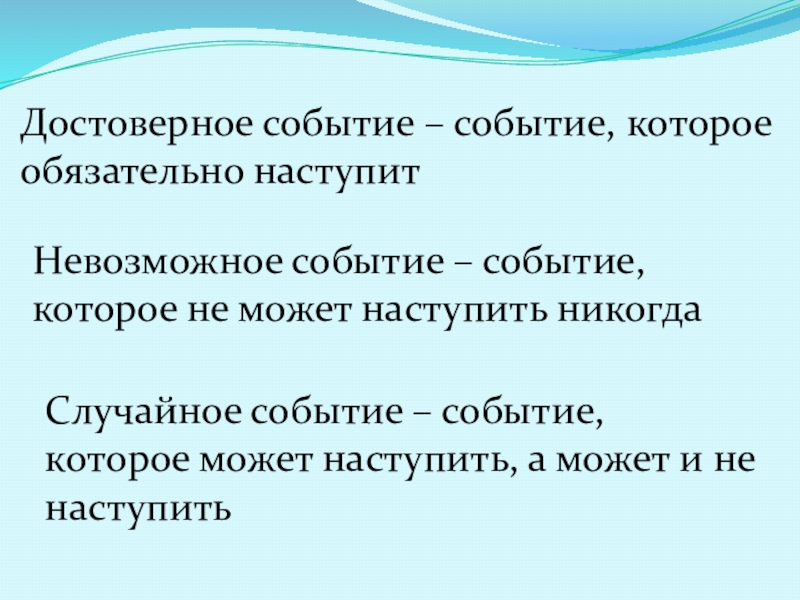 Достоверное событие – событие, которое обязательно наступит

Невозможное событие – событие, которое не может наступить никогда

Случайное событие – событие, которое может наступить, а может и не наступить